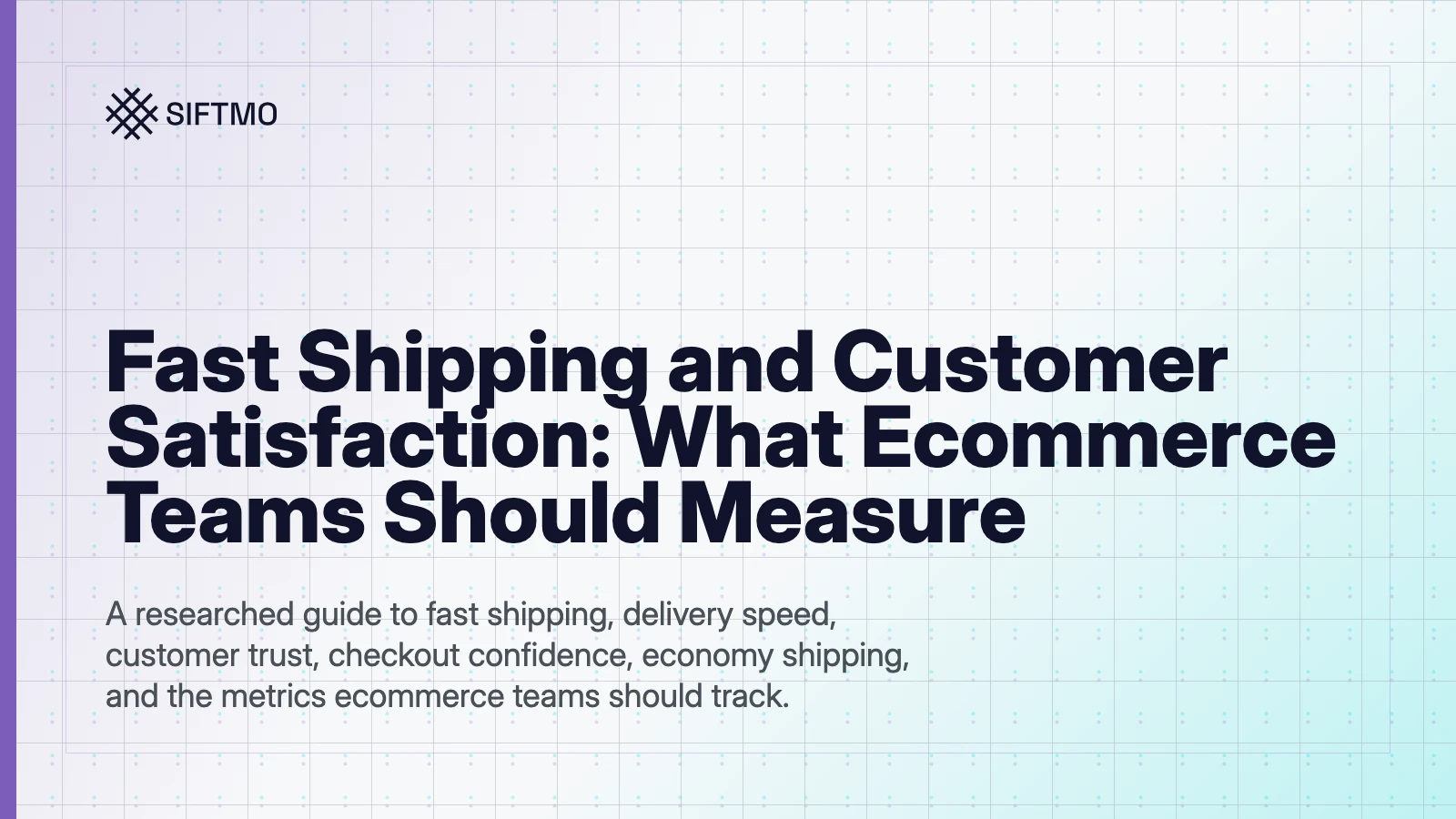 SIFTMO

Fast Shipping and Customer Satisfaction: What Ecommerce Teams Should Measure

A researched guide to fast shipping, delivery speed, customer trust, checkout confidence, economy shipping, and the metrics ecommerce teams should track.